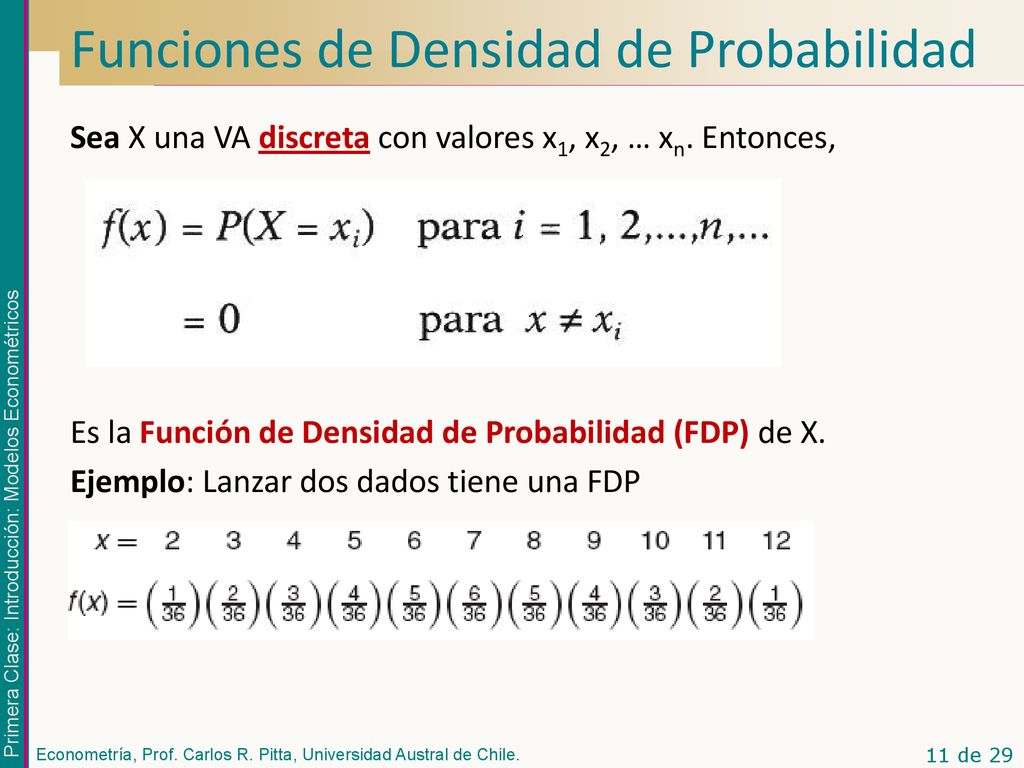 Funciones de Densidad de Probabilidad

Sea X una VA discreta con valores $x_1$, $x_2$, … $x_n$. Entonces,

$f(x) = P(X = x_i)$ para $i = 1, 2, \ldots, n, \ldots$

$= 0$ para $x \neq x_i$

Es la Función de Densidad de Probabilidad (FDP) de X.

Ejemplo: Lanzar dos dados tiene una FDP

| $x =$ | 2 | 3 | 4 | 5 | 6 | 7 | 8 | 9 | 10 | 11 | 12 |
|---|---|---|---|---|---|---|---|---|---|---|---|
| $f(x) =$ | $\left(\frac{1}{36}\right)$ | $\left(\frac{2}{36}\right)$ | $\left(\frac{3}{36}\right)$ | $\left(\frac{4}{36}\right)$ | $\left(\frac{5}{36}\right)$ | $\left(\frac{6}{36}\right)$ | $\left(\frac{5}{36}\right)$ | $\left(\frac{4}{36}\right)$ | $\left(\frac{3}{36}\right)$ | $\left(\frac{2}{36}\right)$ | $\left(\frac{1}{36}\right)$ |

Primera Clase: Introducción: Modelos Econométricos

Econometría, Prof. Carlos R. Pitta, Universidad Austral de Chile.

11 de 29